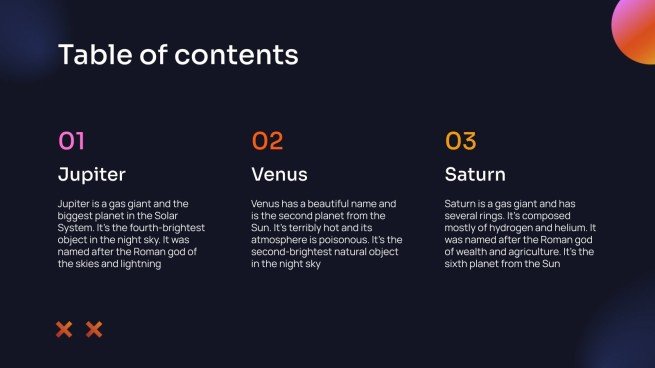 Table of contents

01

Jupiter

Jupiter is a gas giant and the biggest planet in the Solar System. It's the fourth-brightest object in the night sky. It was named after the Roman god of the skies and lightning

02

Venus

Venus has a beautiful name and is the second planet from the Sun. It's terribly hot and its atmosphere is poisonous. It's the second-brightest natural object in the night sky

03

Saturn

Saturn is a gas giant and has several rings. It's composed mostly of hydrogen and helium. It was named after the Roman god of wealth and agriculture. It's the sixth planet from the Sun